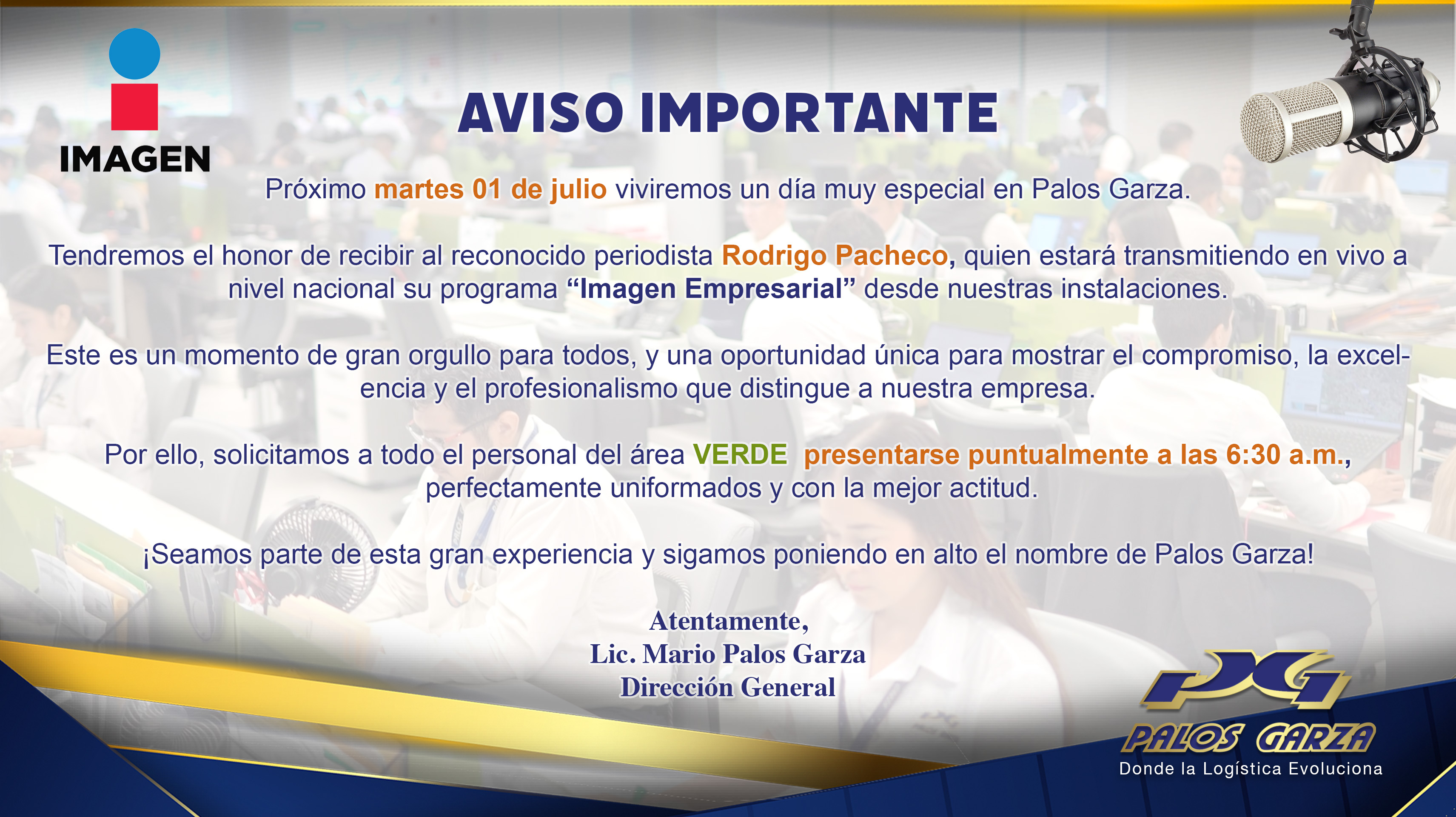 IMAGEN

AVISO IMPORTANTE

Próximo martes 01 de julio viviremos un día muy especial en Palos Garza.

Tendremos el honor de recibir al reconocido periodista Rodrigo Pacheco, quien estará transmitiendo en vivo a nivel nacional su programa “Imagen Empresarial” desde nuestras instalaciones.

Este es un momento de gran orgullo para todos, y una oportunidad única para mostrar el compromiso, la excelencia y el profesionalismo que distingue a nuestra empresa.

Por ello, solicitamos a todo el personal del área VERDE presentarse puntualmente a las 6:30 a.m., perfectamente uniformados y con la mejor actitud.

¡Seamos parte de esta gran experiencia y sigamos poniendo en alto el nombre de Palos Garza!

Atentamente,
Lic. Mario Palos Garza
Dirección General

PG
PALOS GARZA
Donde la Logística Evoluciona